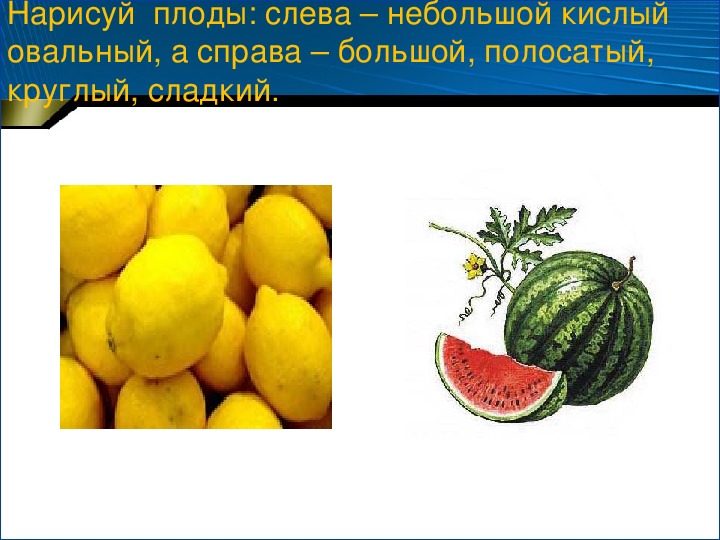 Нарисуй плоды: слева – небольшой кислый овальный, а справа – большой, полосатый, круглый, сладкий.